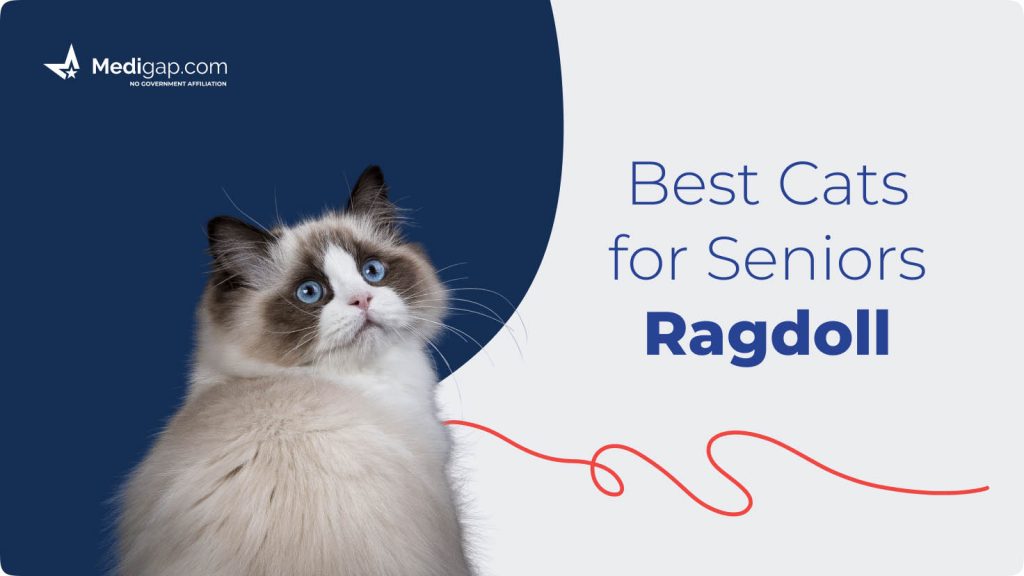 Medigap.com
NO GOVERNMENT AFFILIATION

Best Cats for Seniors
Ragdoll